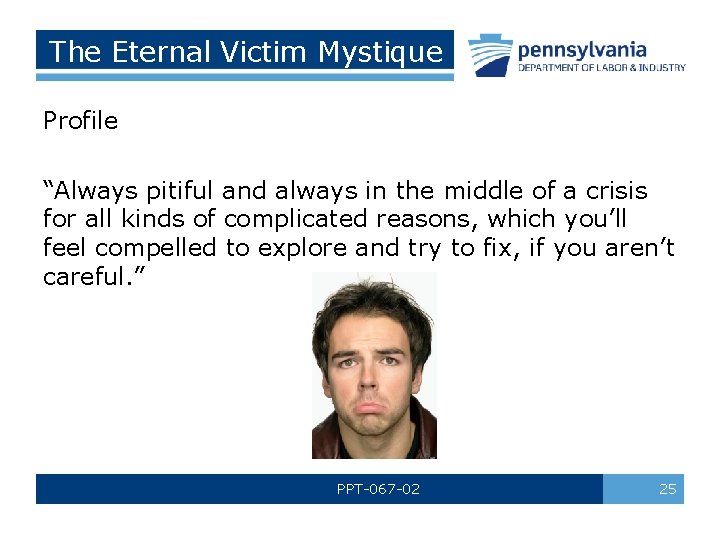 The Eternal Victim Mystique

pennsylvania
DEPARTMENT OF LABOR & INDUSTRY

Profile

“Always pitiful and always in the middle of a crisis for all kinds of complicated reasons, which you’ll feel compelled to explore and try to fix, if you aren’t careful.”

PPT-067-02

25